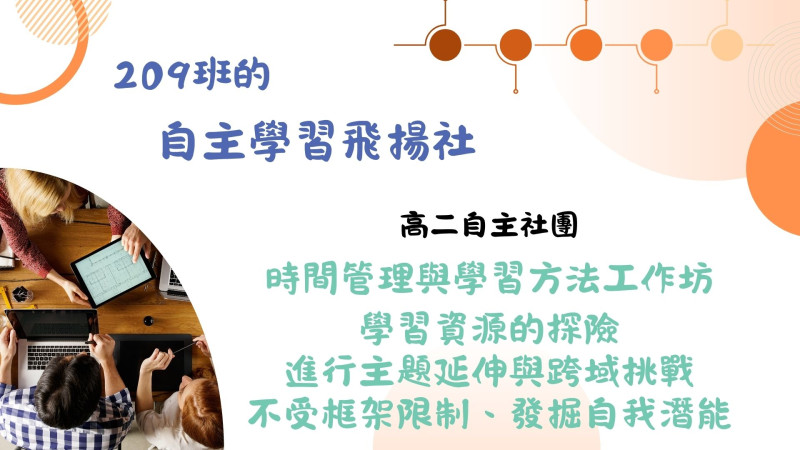 209班的

自主學習飛揚社

高二自主社團

時間管理與學習方法工作坊
學習資源的探險
進行主題延伸與跨域挑戰
不受框架限制、發掘自我潛能